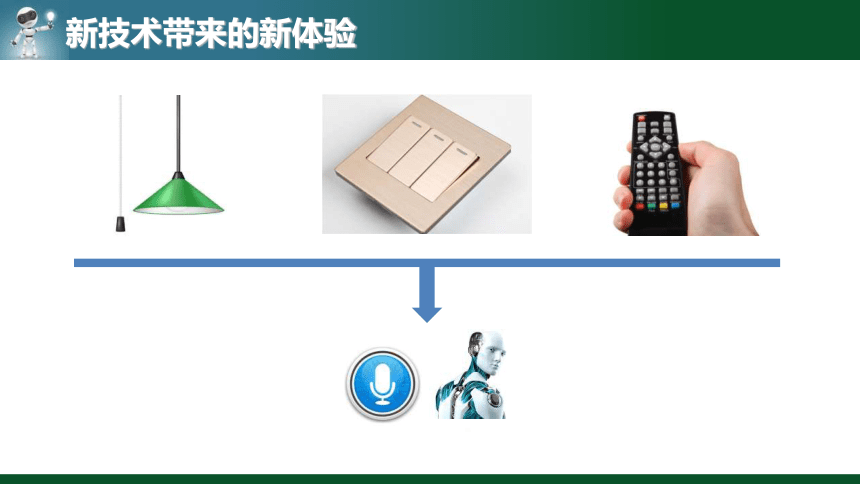 新技术带来的新体验